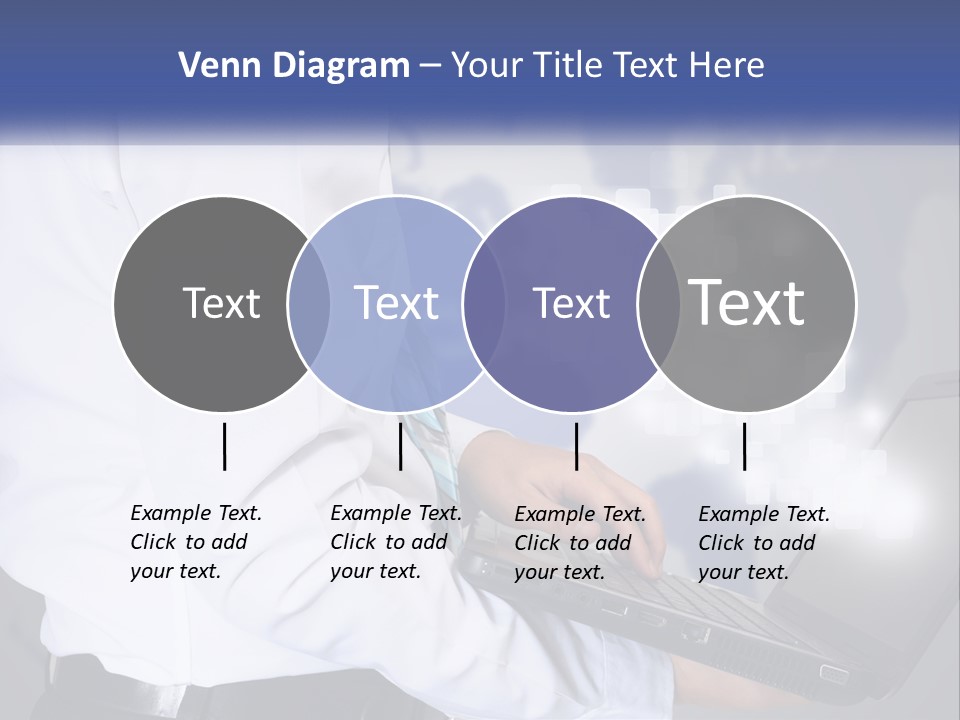 Venn Diagram – Your Title Text Here

Text

Text

Text

Text

Example Text. Click to add your text.

Example Text. Click to add your text.

Example Text. Click to add your text.

Example Text. Click to add your text.